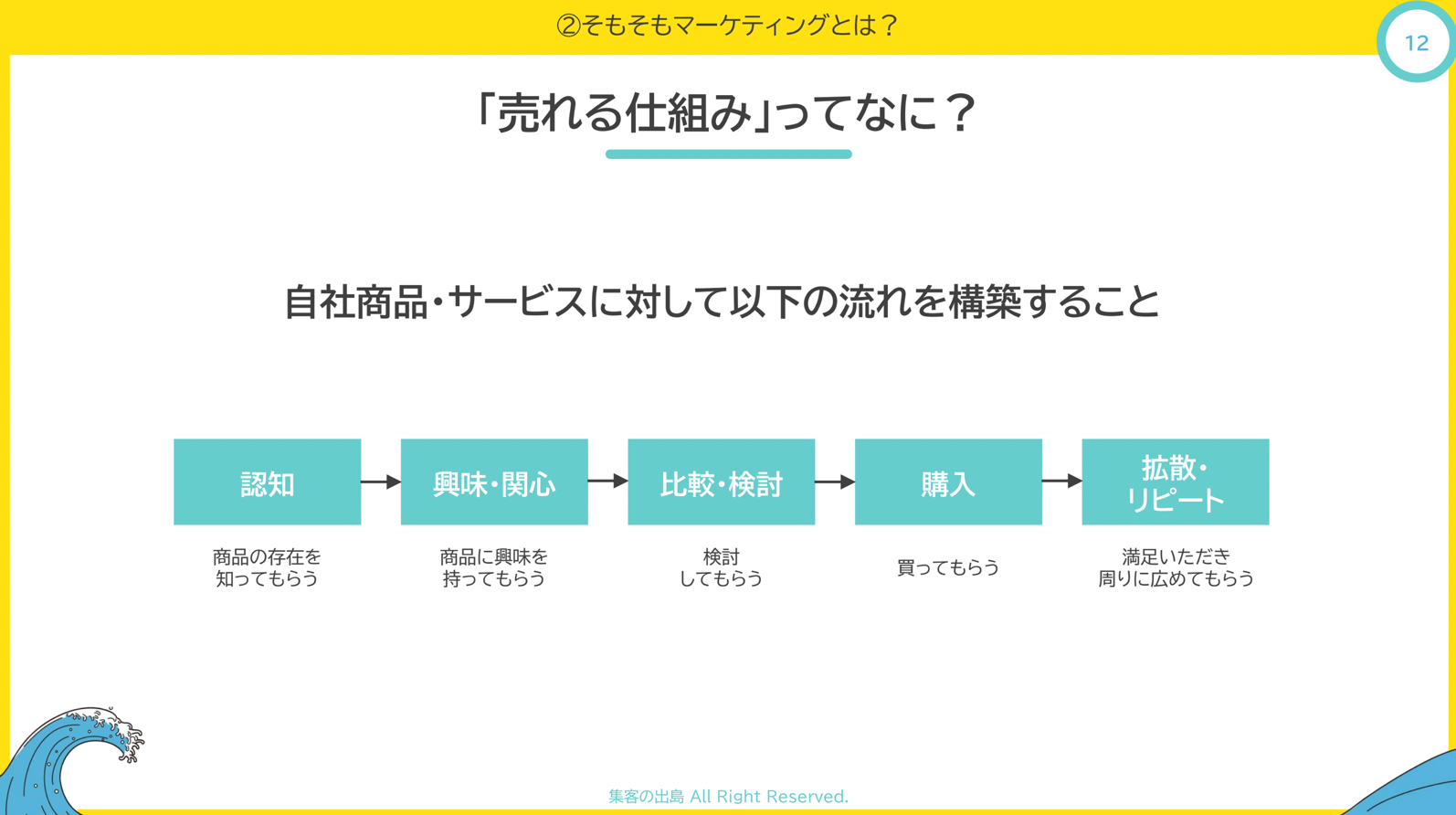 ②そもそもマーケティングとは？

12

「売れる仕組み」ってなに？

自社商品・サービスに対して以下の流れを構築すること

認知

商品の存在を知ってもらう

興味・関心

商品に興味を持ってもらう

比較・検討

検討してもらう

購入

買ってもらう

拡散・リピート

満足いただき周りに広めてもらう

集客の出島 All Right Reserved.